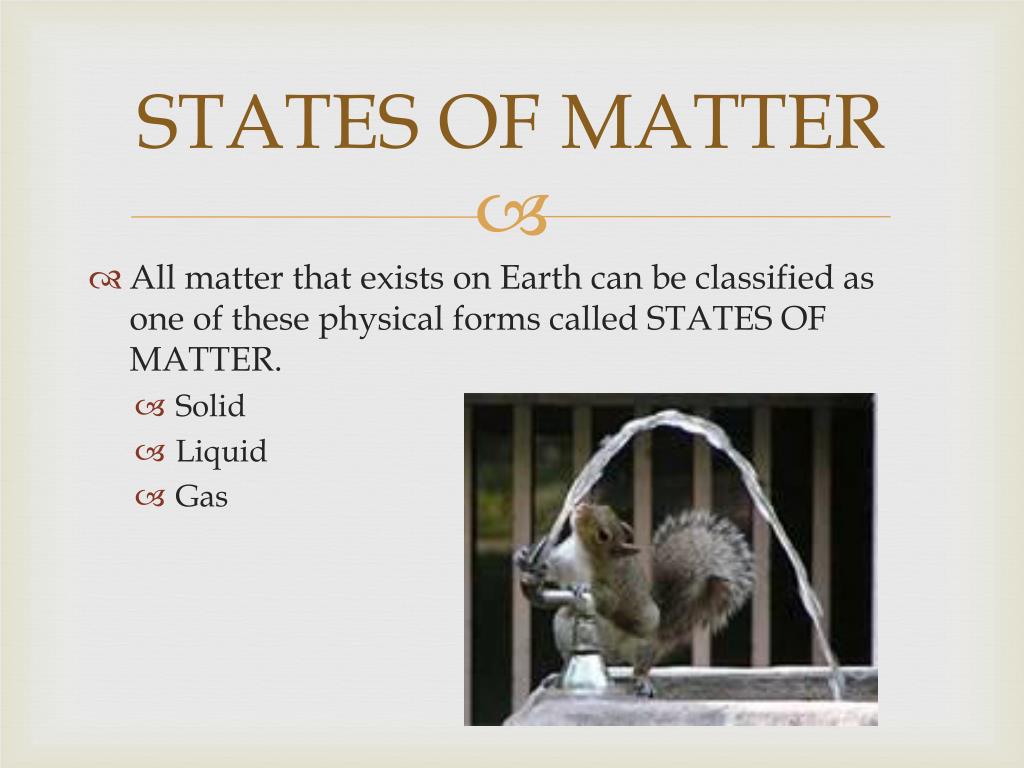 STATES OF MATTER

All matter that exists on Earth can be classified as one of these physical forms called STATES OF MATTER.

Solid
Liquid
Gas